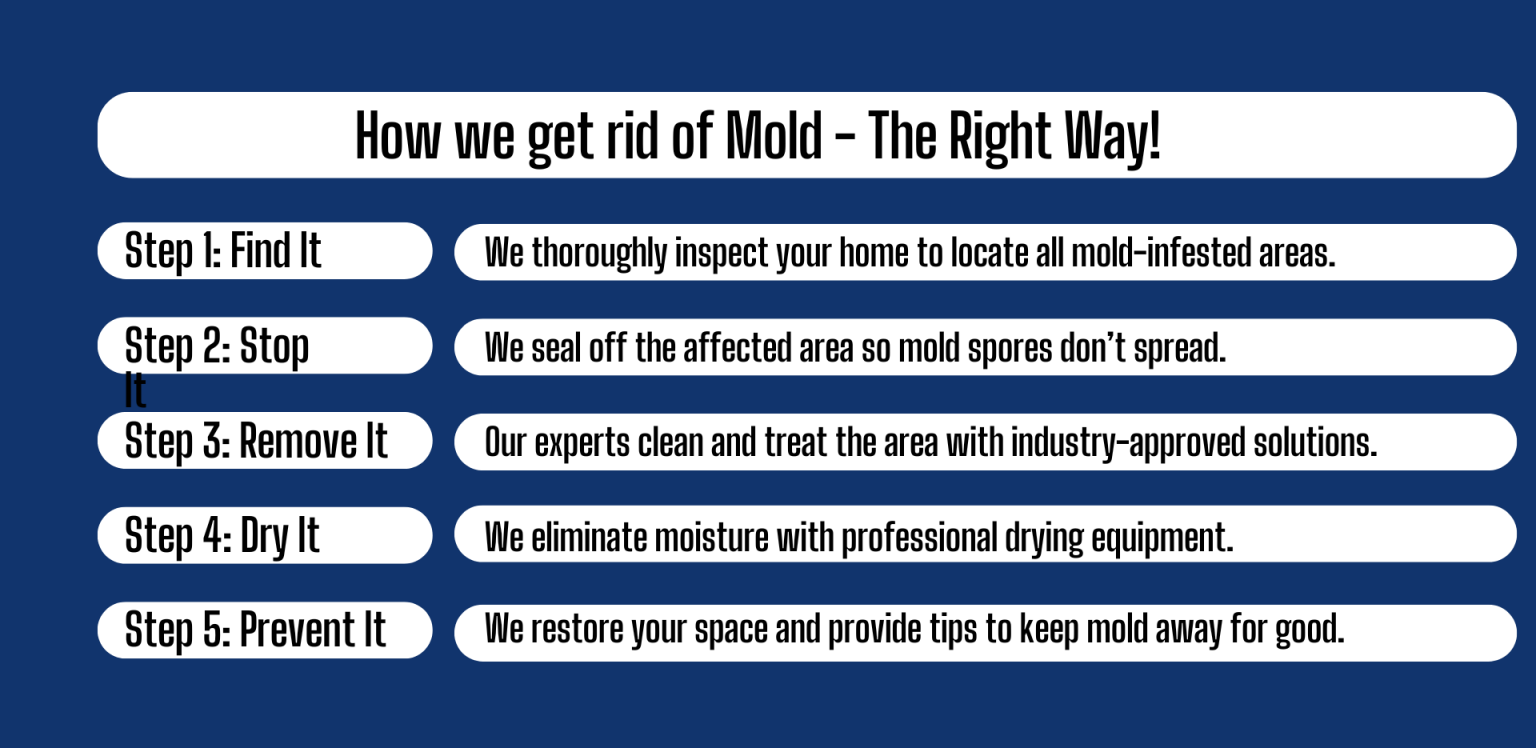 How we get rid of Mold - The Right Way!

Step 1: Find It

We thoroughly inspect your home to locate all mold-infested areas.

Step 2: Stop It

We seal off the affected area so mold spores don't spread.

Step 3: Remove It

Our experts clean and treat the area with industry-approved solutions.

Step 4: Dry It

We eliminate moisture with professional drying equipment.

Step 5: Prevent It

We restore your space and provide tips to keep mold away for good.